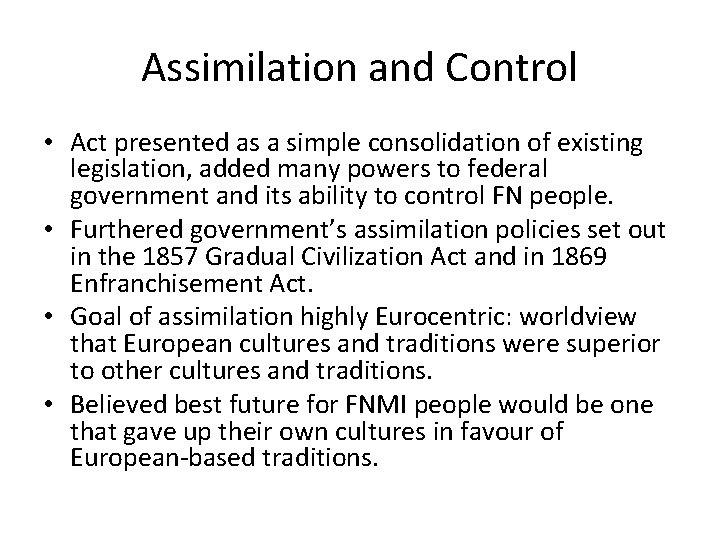 Assimilation and Control

• Act presented as a simple consolidation of existing legislation, added many powers to federal government and its ability to control FN people.
• Furthered government's assimilation policies set out in the 1857 Gradual Civilization Act and in 1869 Enfranchisement Act.
• Goal of assimilation highly Eurocentric: worldview that European cultures and traditions were superior to other cultures and traditions.
• Believed best future for FNMI people would be one that gave up their own cultures in favour of European-based traditions.